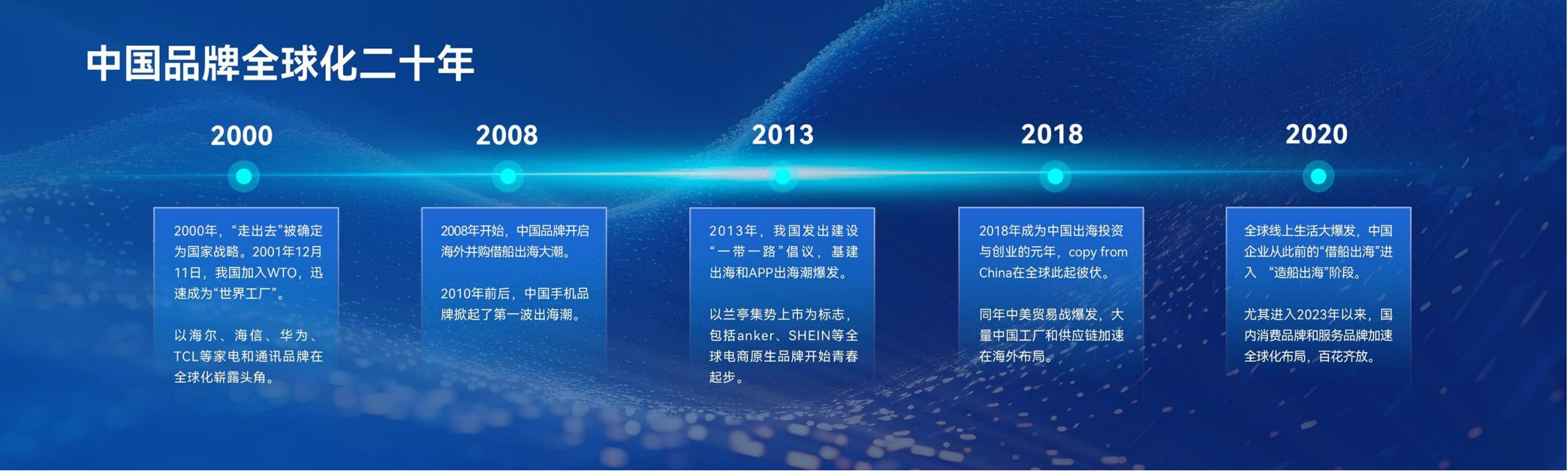 中国品牌全球化二十年

2000

2000年，“走出去”被确定为国家战略。2001年12月11日，我国加入WTO，迅速成为“世界工厂”。

以海尔、海信、华为、TCL等家电和通讯品牌在全球化崭露头角。

2008

2008年开始，中国品牌开启海外并购借船出海大潮。

2010年前后，中国手机品牌掀起了第一波出海潮。

2013

2013年，我国发出建设“一带一路”倡议，基建出海和APP出海潮爆发。

以兰亭集势上市为标志，包括anker、SHEIN等全球电商原生品牌开始青春起步。

2018

2018年成为中国出海投资与创业的元年，copy from China在全球此起彼伏。

同年中美贸易战爆发，大量中国工厂和供应链加速在海外布局。

2020

全球线上生活大爆发，中国企业从此前的“借船出海”进入 “造船出海”阶段。

尤其进入2023年以来，国内消费品牌和服务品牌加速全球化布局，百花齐放。